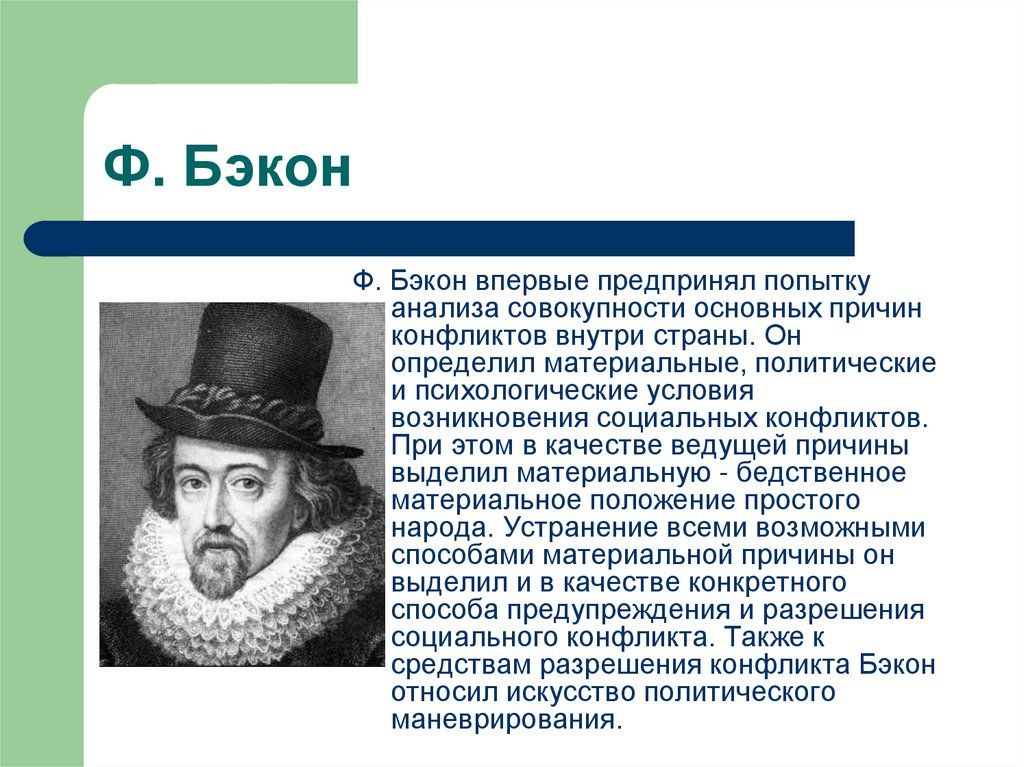 Ф. Бэкон

Ф. Бэкон впервые предпринял попытку анализа совокупности основных причин конфликтов внутри страны. Он определил материальные, политические и психологические условия возникновения социальных конфликтов. При этом в качестве ведущей причины выделил материальную - бедственное материальное положение простого народа. Устранение всеми возможными способами материальной причины он выделил и в качестве конкретного способа предупреждения и разрешения социального конфликта. Также к средствам разрешения конфликта Бэкон относил искусство политического маневрирования.